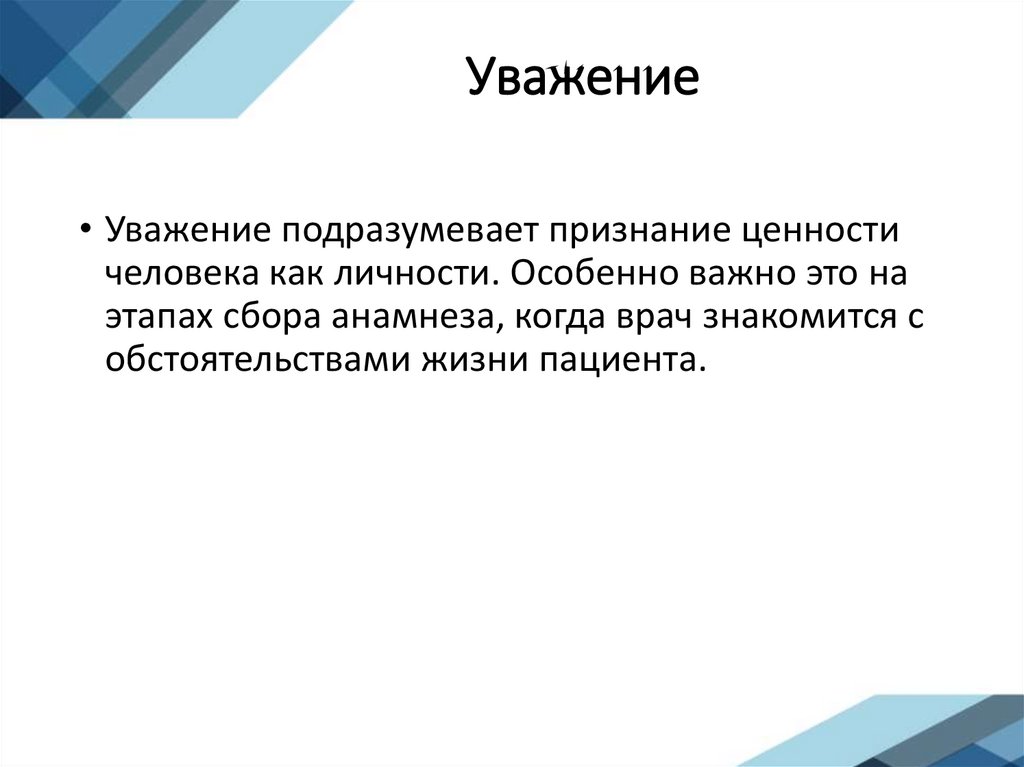 Уважение

• Уважение подразумевает признание ценности человека как личности. Особенно важно это на этапах сбора анамнеза, когда врач знакомится с обстоятельствами жизни пациента.